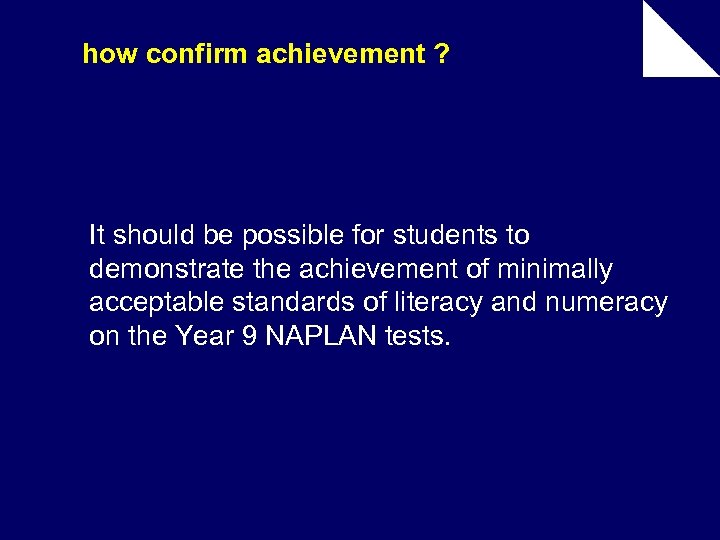 how confirm achievement ?

It should be possible for students to demonstrate the achievement of minimally acceptable standards of literacy and numeracy on the Year 9 NAPLAN tests.